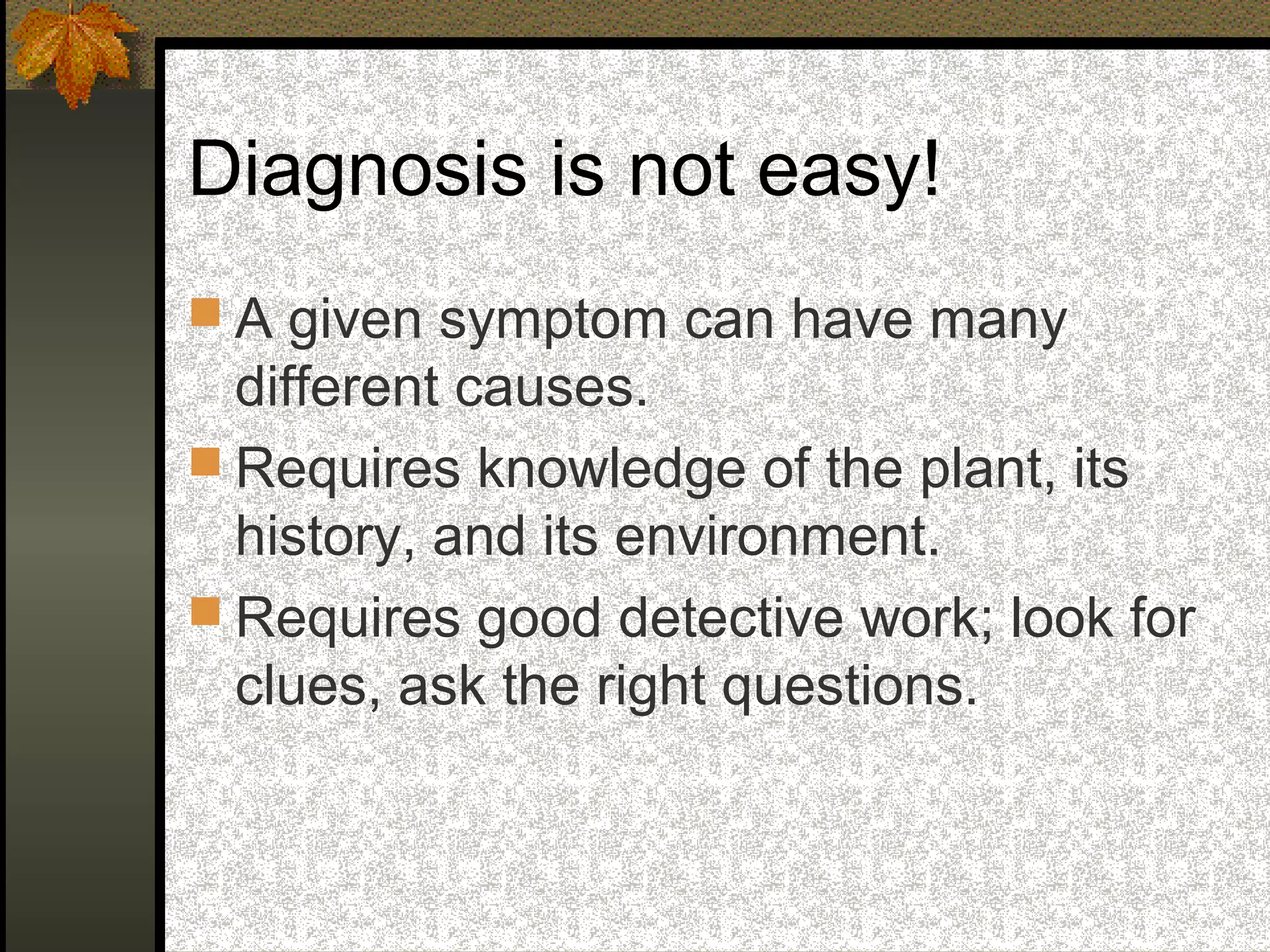 Diagnosis is not easy!

A given symptom can have many different causes.

Requires knowledge of the plant, its history, and its environment.

Requires good detective work; look for clues, ask the right questions.